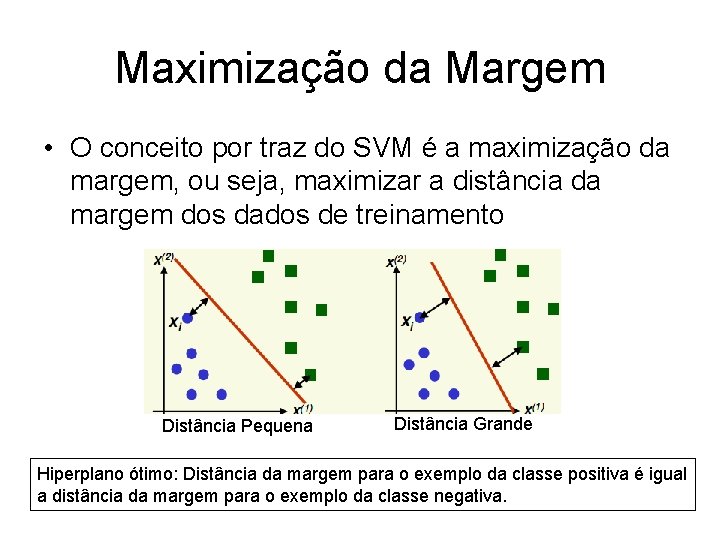 Maximização da Margem

• O conceito por traz do SVM é a maximização da margem, ou seja, maximizar a distância da margem dos dados de treinamento

$x^{(2)}$

$x_i$

$x^{(1)}$

Distância Pequena

$x^{(2)}$

$x_i$

$x^{(1)}$

Distância Grande

Hiperplano ótimo: Distância da margem para o exemplo da classe positiva é igual a distância da margem para o exemplo da classe negativa.